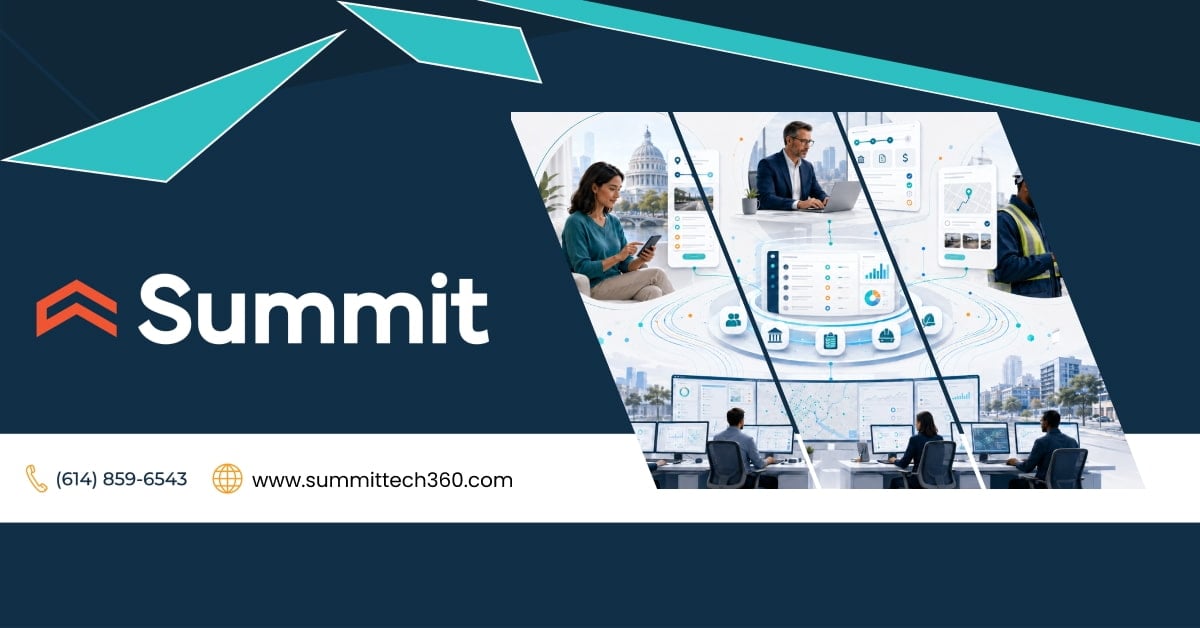 Summit

(614) 859-6543

www.summittech360.com